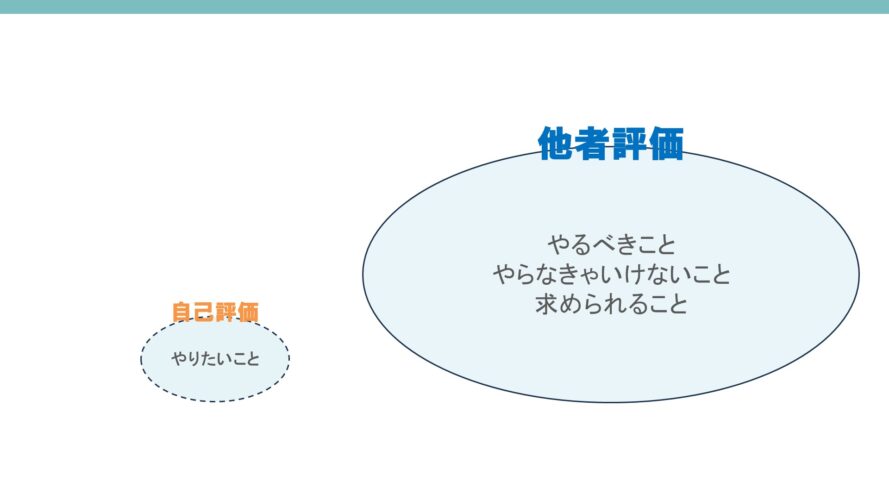 他者評価

やるべきこと
やらなきゃいけないこと
求められること

自己評価

やりたいこと